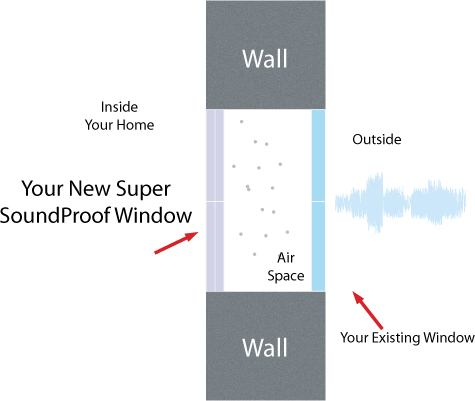 Wall

Inside Your Home

Outside

Your New Super SoundProof Window

Air Space

Your Existing Window

Wall